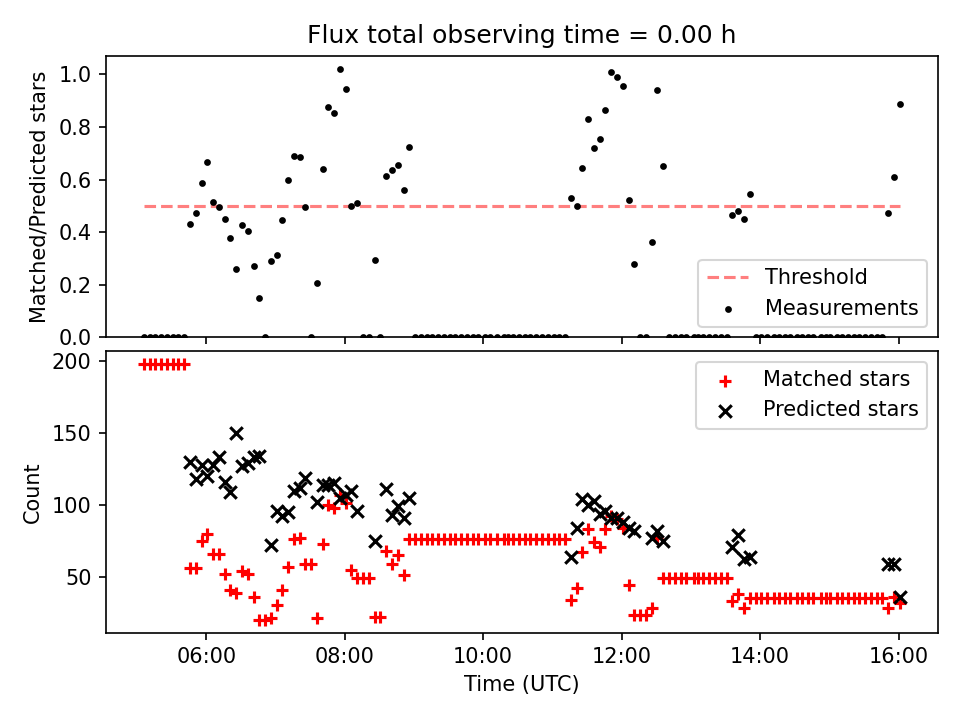 Flux total observing time = 0.00 h

Matched/Predicted stars

1.0
0.8
0.6
0.4
0.2
0.0

Threshold
Measurements

Count

200
150
100
50

Matched stars
Predicted stars

06:00
08:00
10:00
12:00
14:00
16:00

Time (UTC)